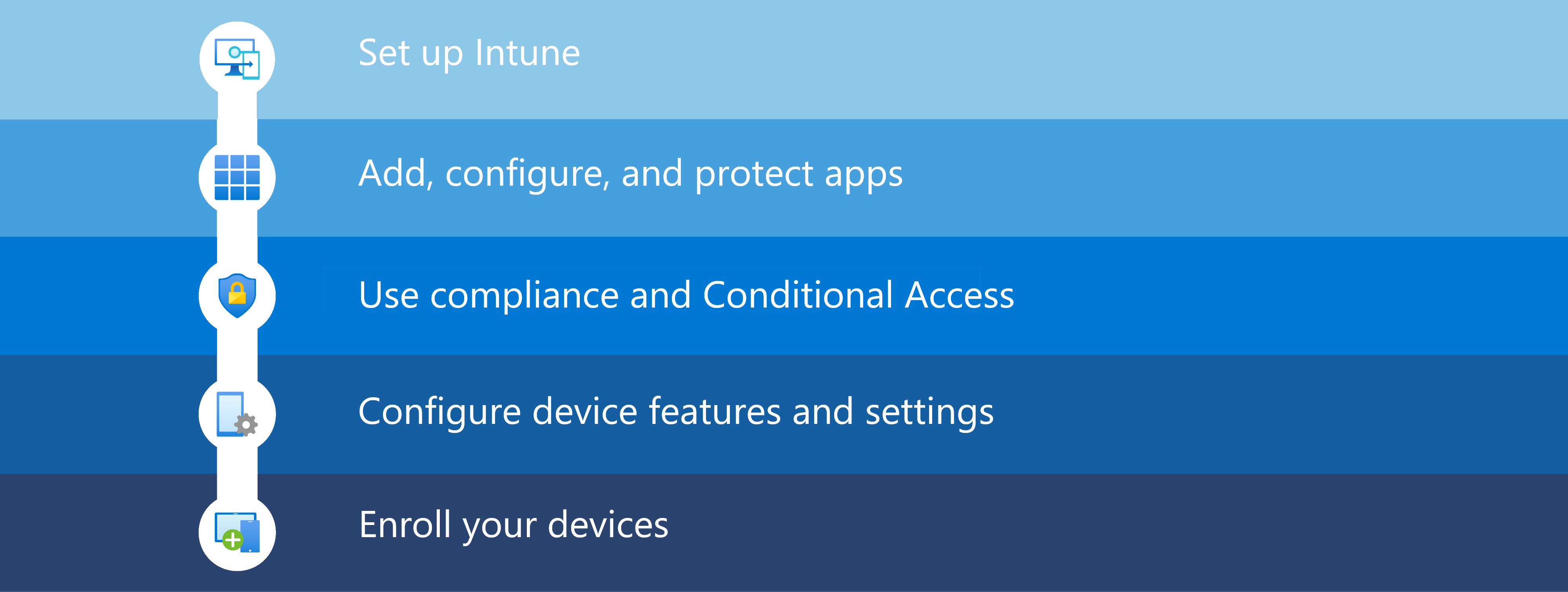 Set up Intune

Add, configure, and protect apps

Use compliance and Conditional Access

Configure device features and settings

Enroll your devices